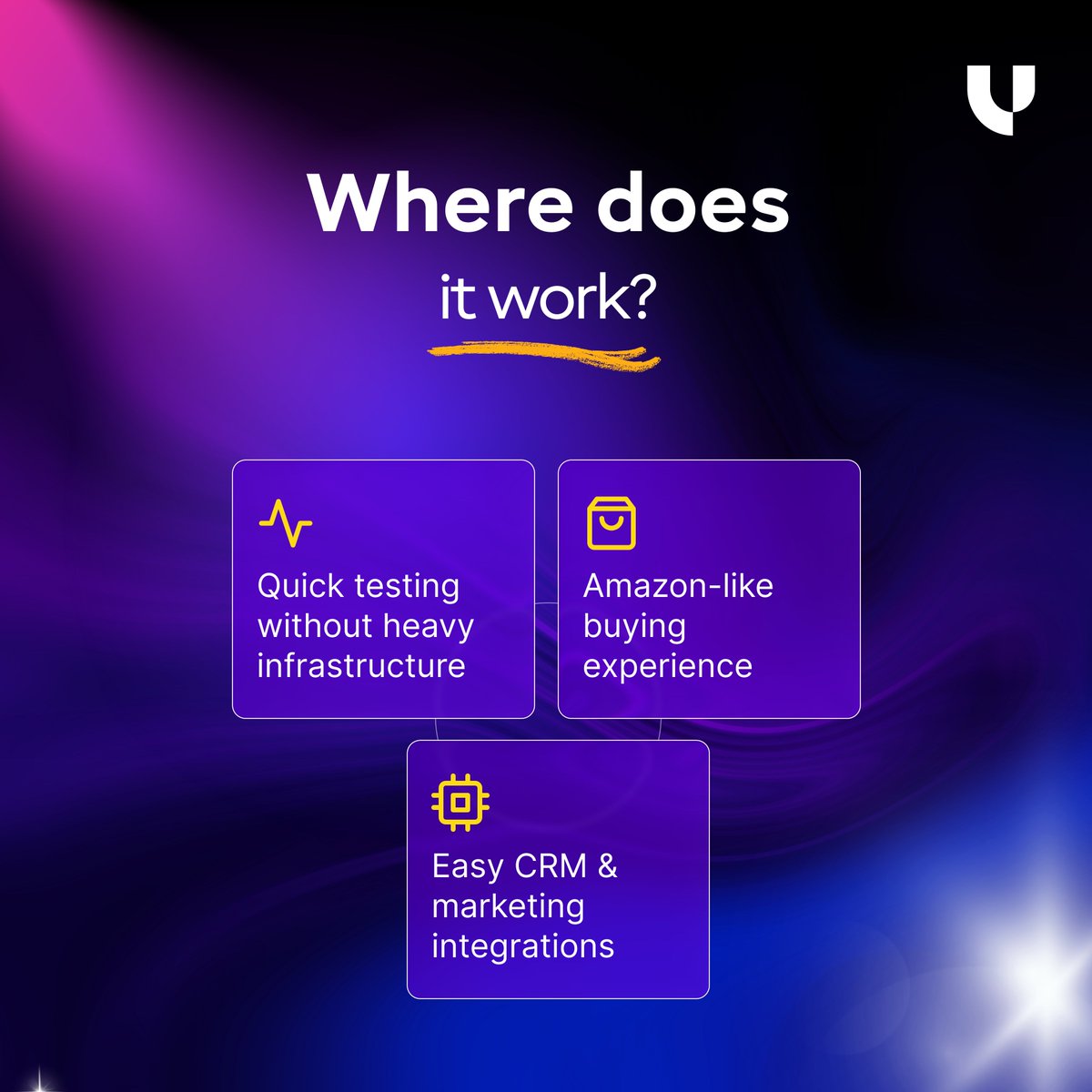 Where does
it work?

Quick testing without heavy infrastructure

Amazon-like buying experience

Easy CRM & marketing integrations